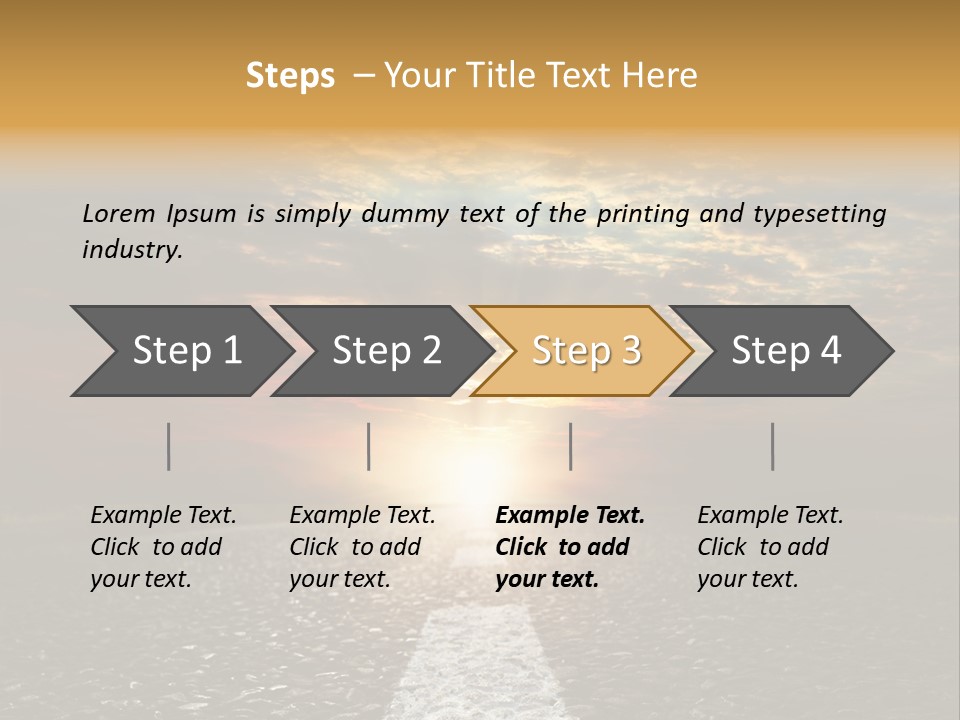 Steps – Your Title Text Here

Lorem Ipsum is simply dummy text of the printing and typesetting industry.

Step 1

Step 2

Step 3

Step 4

Example Text. Click to add your text.

Example Text. Click to add your text.

Example Text. Click to add your text.

Example Text. Click to add your text.